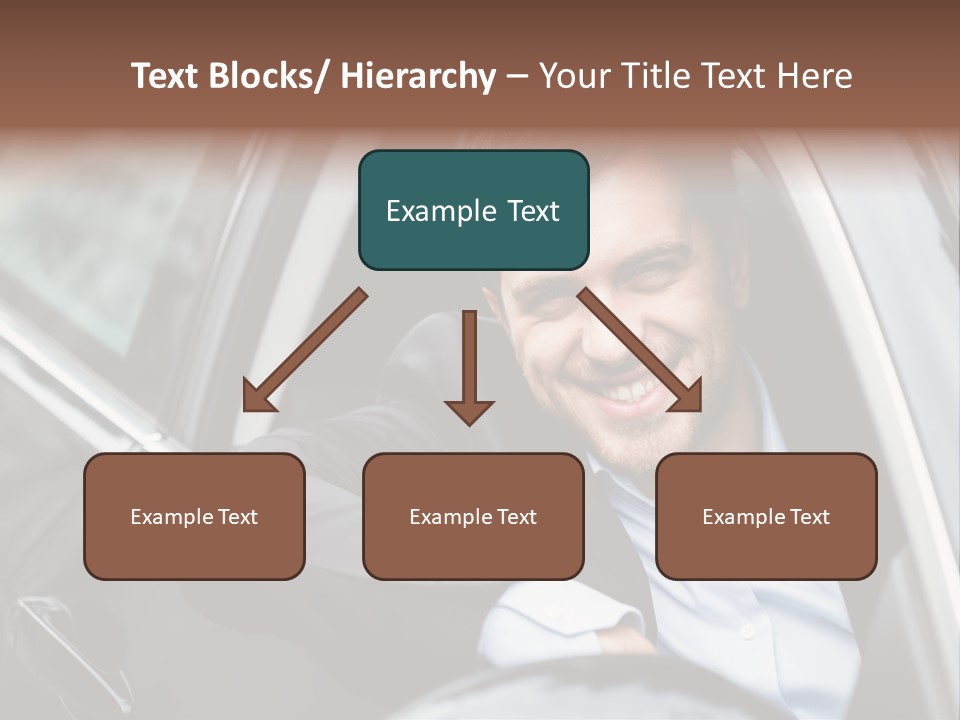 Text Blocks/ Hierarchy – Your Title Text Here

Example Text

Example Text

Example Text

Example Text